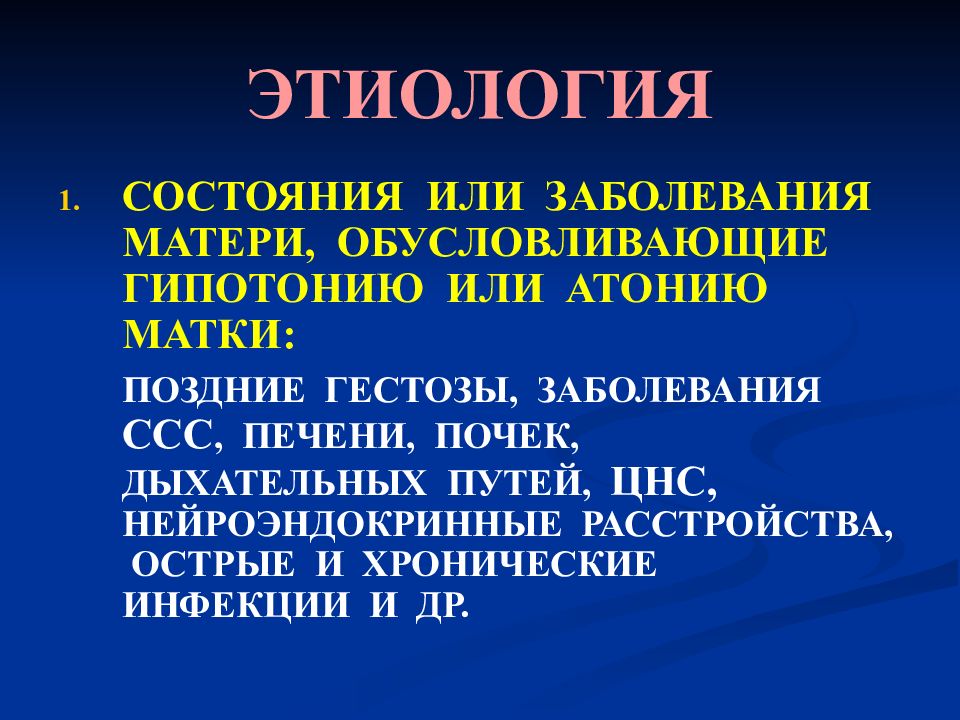 ЭТИОЛОГИЯ

1. СОСТОЯНИЯ ИЛИ ЗАБОЛЕВАНИЯ МАТЕРИ, ОБУСЛОВЛИВАЮЩИЕ ГИПОТОНИЮ ИЛИ АТОНИЮ МАТКИ:

ПОЗДНИЕ ГЕСТОЗЫ, ЗАБОЛЕВАНИЯ ССС, ПЕЧЕНИ, ПОЧЕК, ДЫХАТЕЛЬНЫХ ПУТЕЙ, ЦНС, НЕЙРОЭНДОКРИННЫЕ РАССТРОЙСТВА, ОСТРЫЕ И ХРОНИЧЕСКИЕ ИНФЕКЦИИ И ДР.